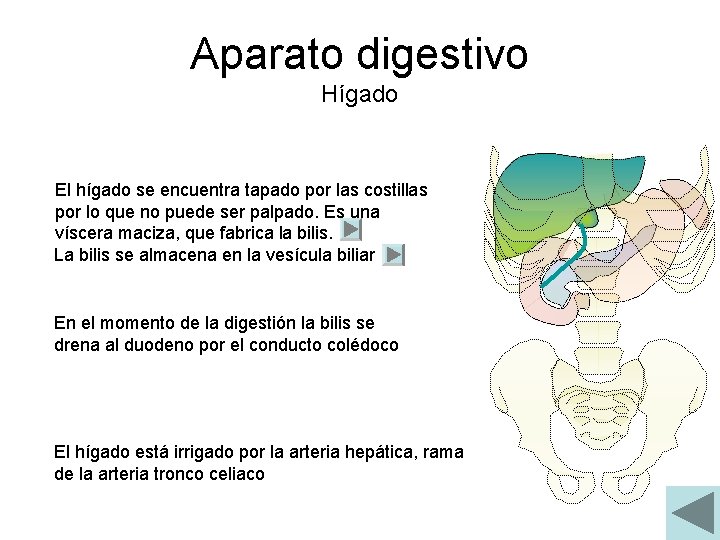 Aparato digestivo
Hígado

El hígado se encuentra tapado por las costillas por lo que no puede ser palpado. Es una víscera maciza, que fabrica la bilis.
La bilis se almacena en la vesícula biliar

En el momento de la digestión la bilis se drena al duodeno por el conducto colédoco

El hígado está irrigado por la arteria hepática, rama de la arteria tronco celiaco